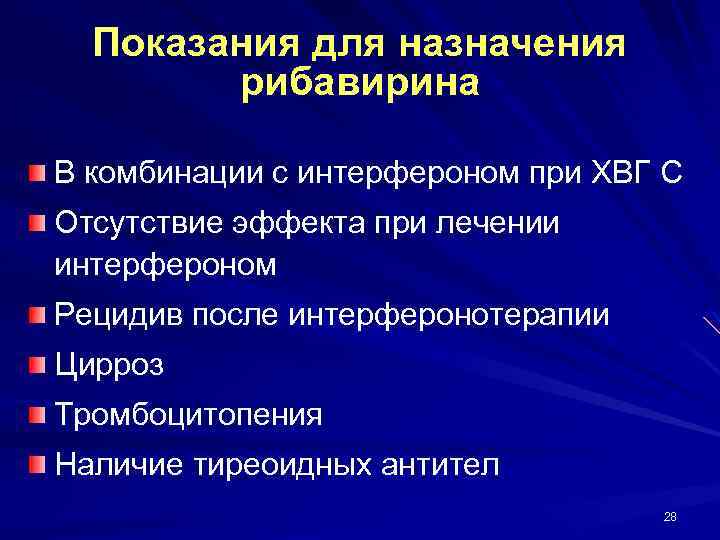 Показания для назначения рибавирина

В комбинации с интерфероном при ХВГ С

Отсутствие эффекта при лечении интерфероном

Рецидив после интерферонотерапии

Цирроз

Тромбоцитопения

Наличие тиреоидных антител

28